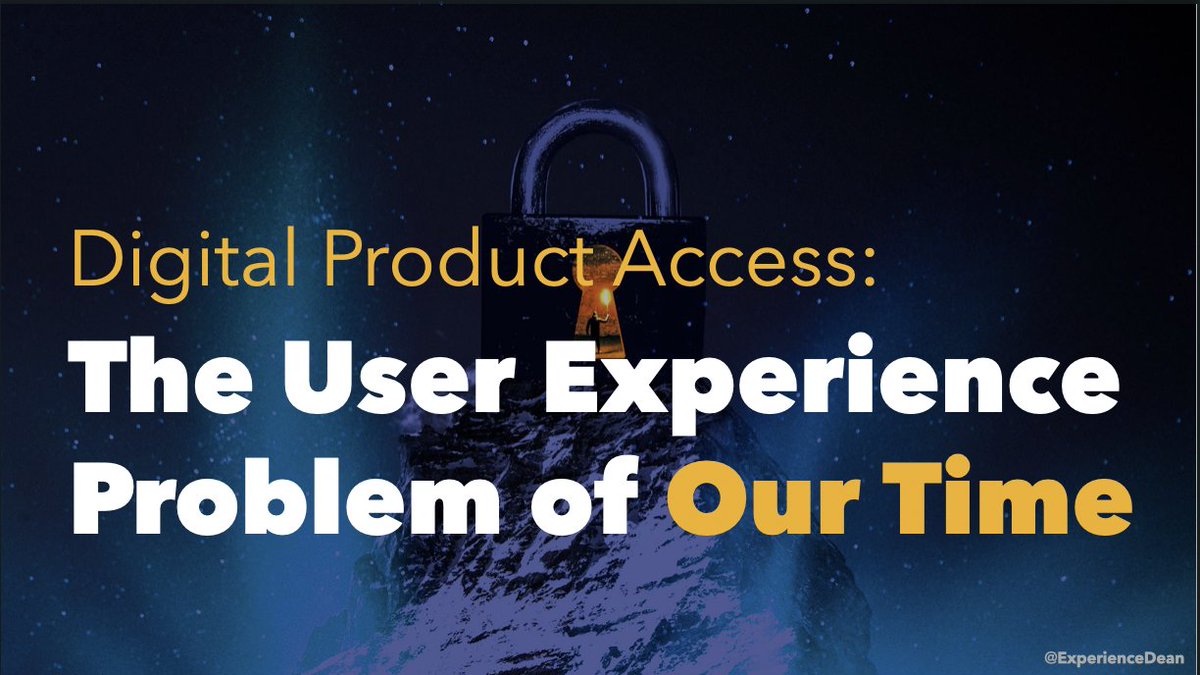 Digital Product Access:
The User Experience Problem of Our Time

@ExperienceDean